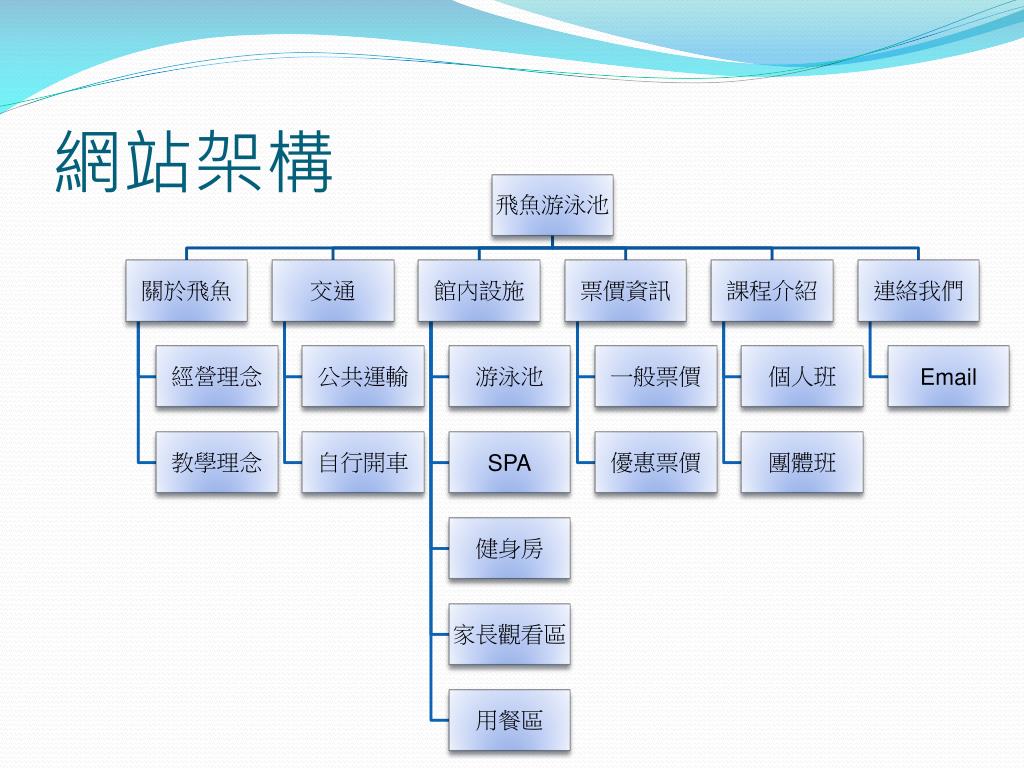 網站架構

飛魚游泳池

關於飛魚
經營理念
教學理念

交通
公共運輸
自行開車

館內設施
游泳池
SPA
健身房
家長觀看區
用餐區

票價資訊
一般票價
優惠票價

課程介紹
個人班
團體班

連絡我們
Email